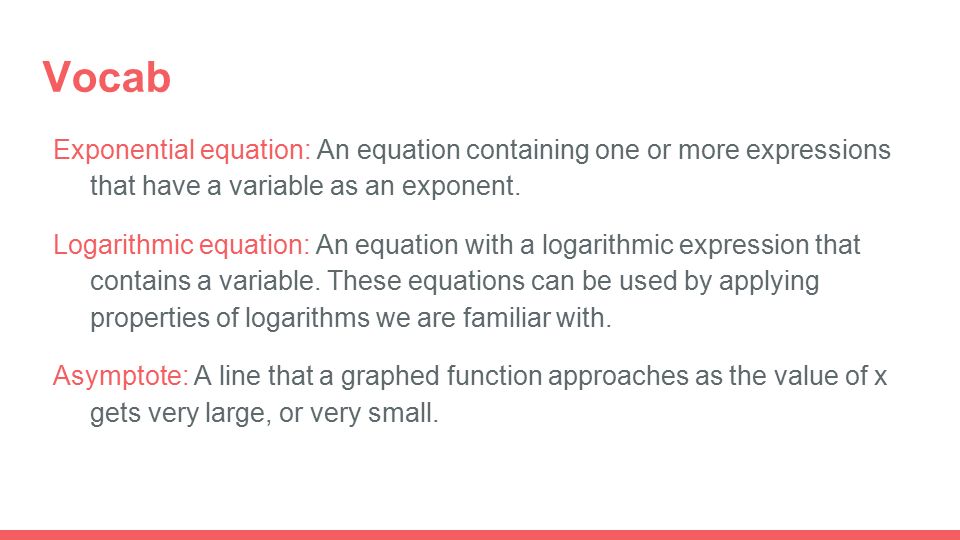 Vocab

Exponential equation: An equation containing one or more expressions that have a variable as an exponent.

Logarithmic equation: An equation with a logarithmic expression that contains a variable. These equations can be used by applying properties of logarithms we are familiar with.

Asymptote: A line that a graphed function approaches as the value of x gets very large, or very small.